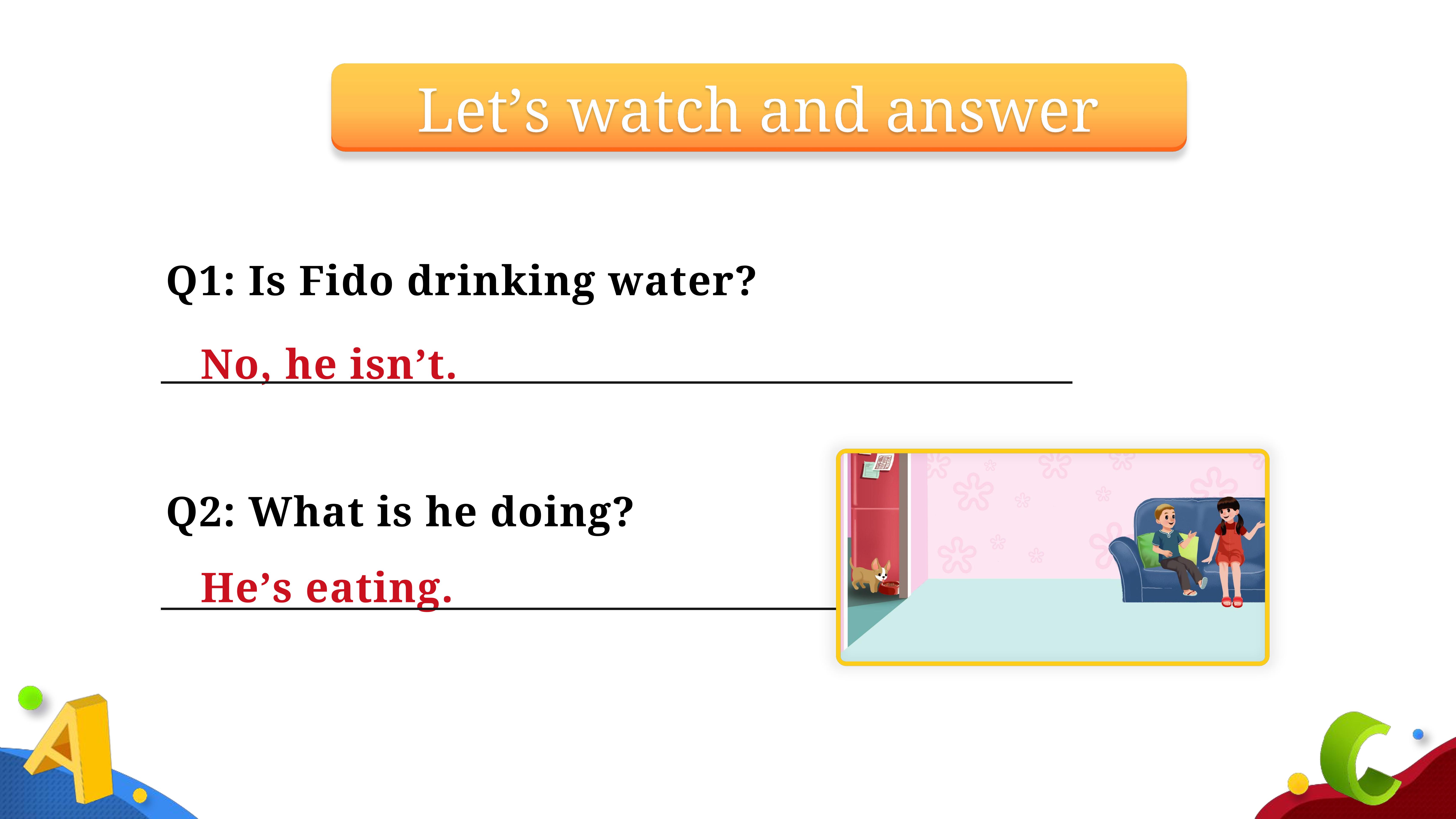 Let’s watch and answer

Q1: Is Fido drinking water?

No, he isn’t.

Q2: What is he doing?

He’s eating.